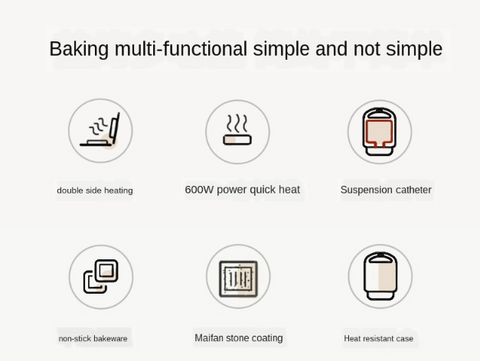 Baking multi-functional simple and not simple

double side heating

600W power quick heat

Suspension catheter

non-stick bakeware

Maifan stone coating

Heat resistant case